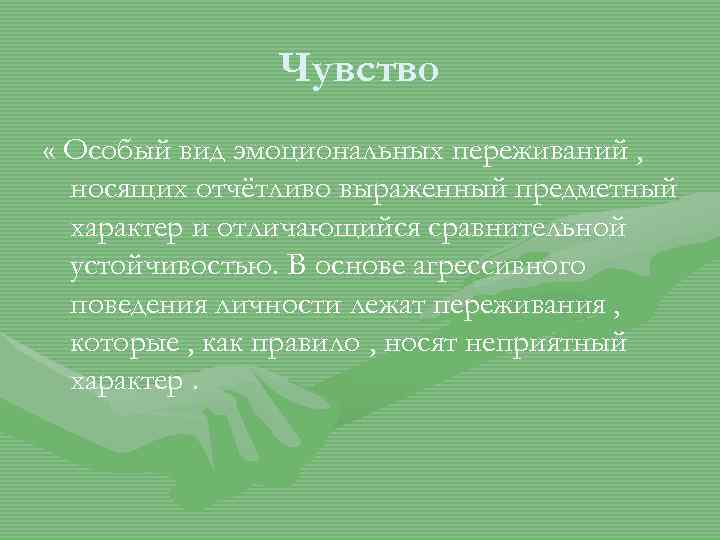 Чувство

« Особый вид эмоциональных переживаний , носящих отчётливо выраженный предметный характер и отличающийся сравнительной устойчивостью. В основе агрессивного поведения личности лежат переживания , которые , как правило , носят неприятный характер .